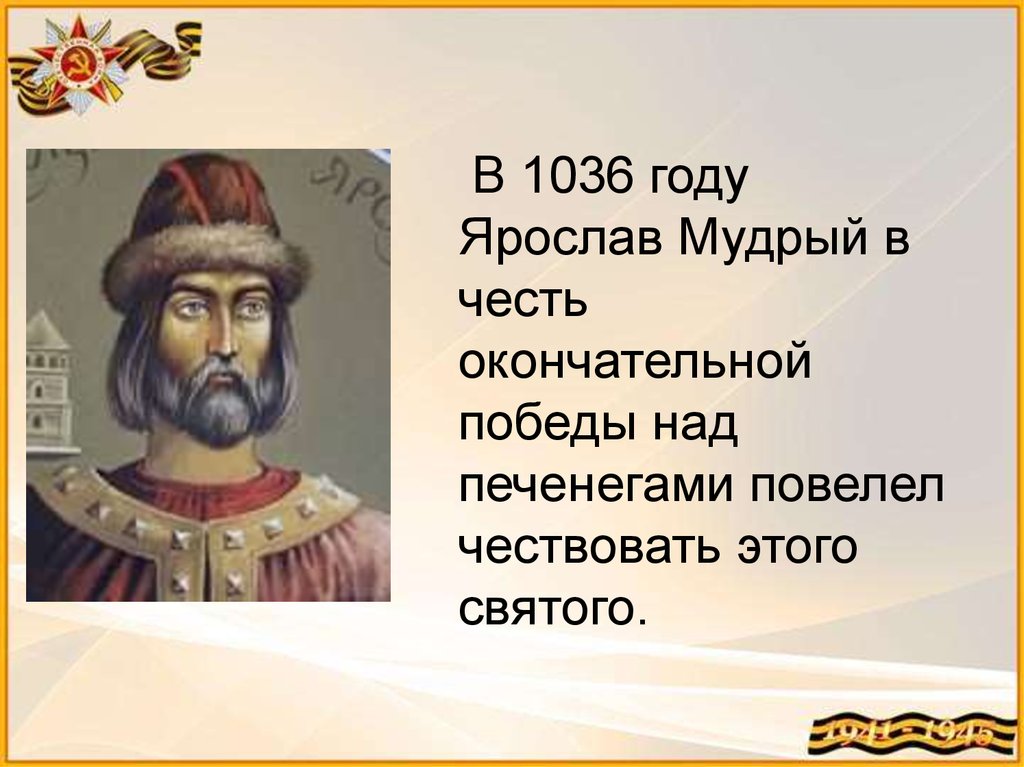 В 1036 году Ярослав Мудрый в честь окончательной победы над печенегами повелел чествовать этого святого.

1941 - 1945